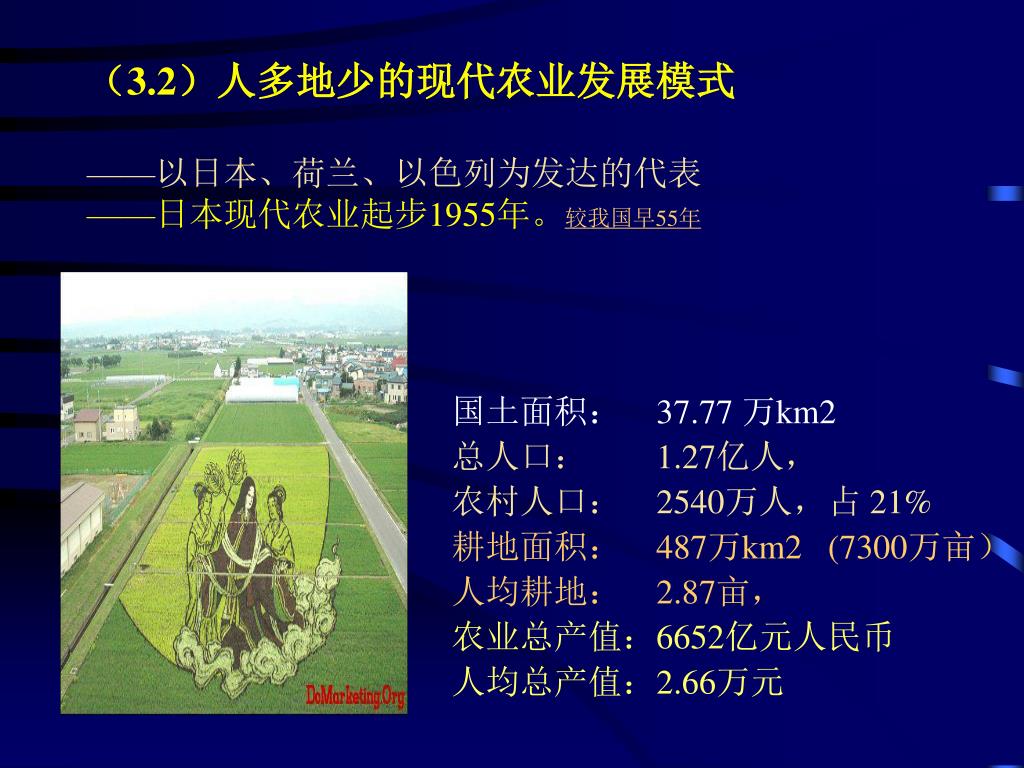 （3.2）人多地少的现代农业发展模式

——以日本、荷兰、以色列为发达的代表
——日本现代农业起步1955年。较我国早55年

DoMarketing.Org

国土面积： 37.77 万km2
总人口： 1.27亿人，
农村人口： 2540万人，占 21%
耕地面积： 487万km2 (7300万亩）
人均耕地： 2.87亩，
农业总产值：6652亿元人民币
人均总产值：2.66万元